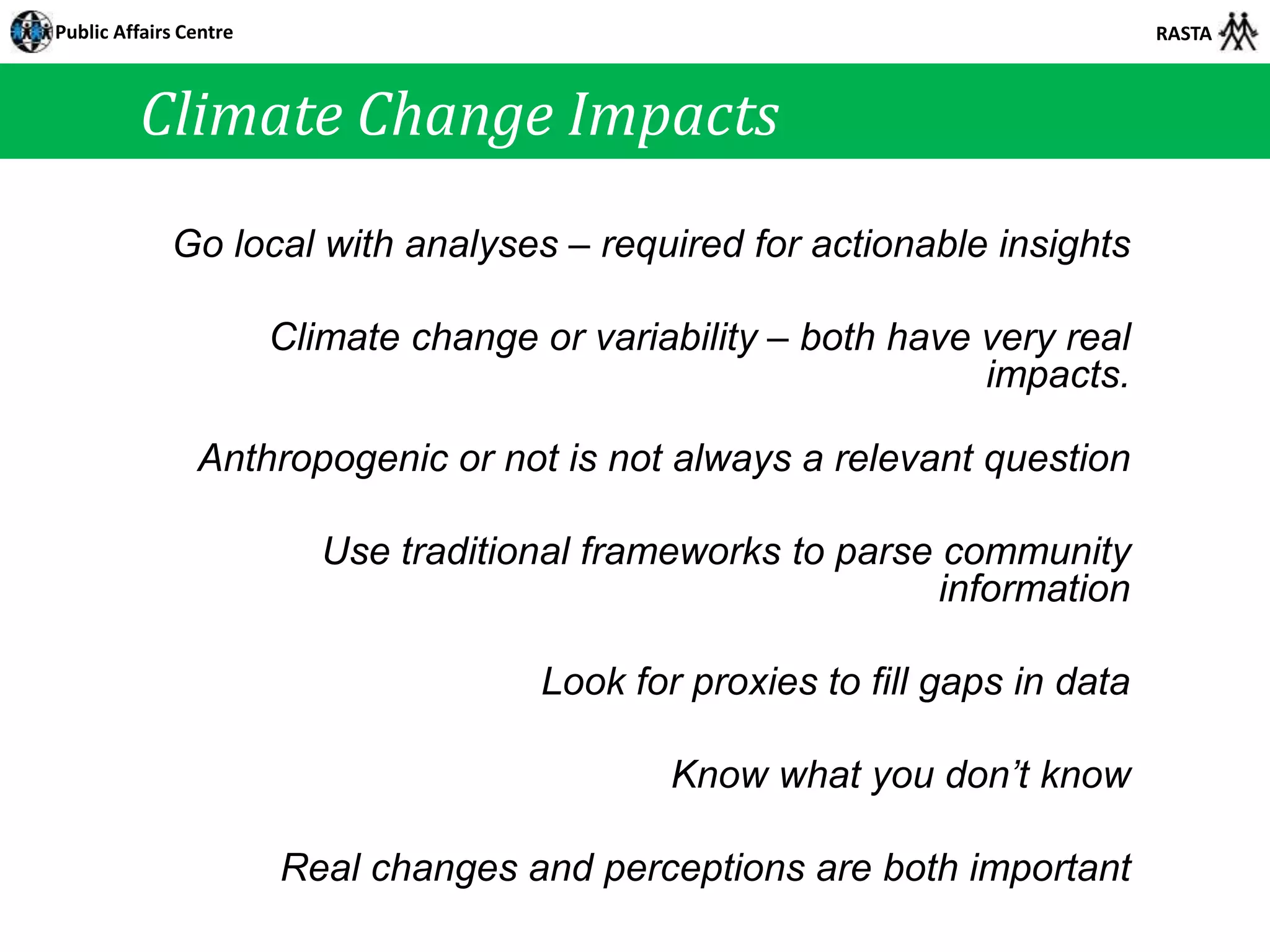 Public Affairs Centre

RASTA

Climate Change Impacts

Go local with analyses – required for actionable insights

Climate change or variability – both have very real impacts.

Anthropogenic or not is not always a relevant question

Use traditional frameworks to parse community information

Look for proxies to fill gaps in data

Know what you don't know

Real changes and perceptions are both important